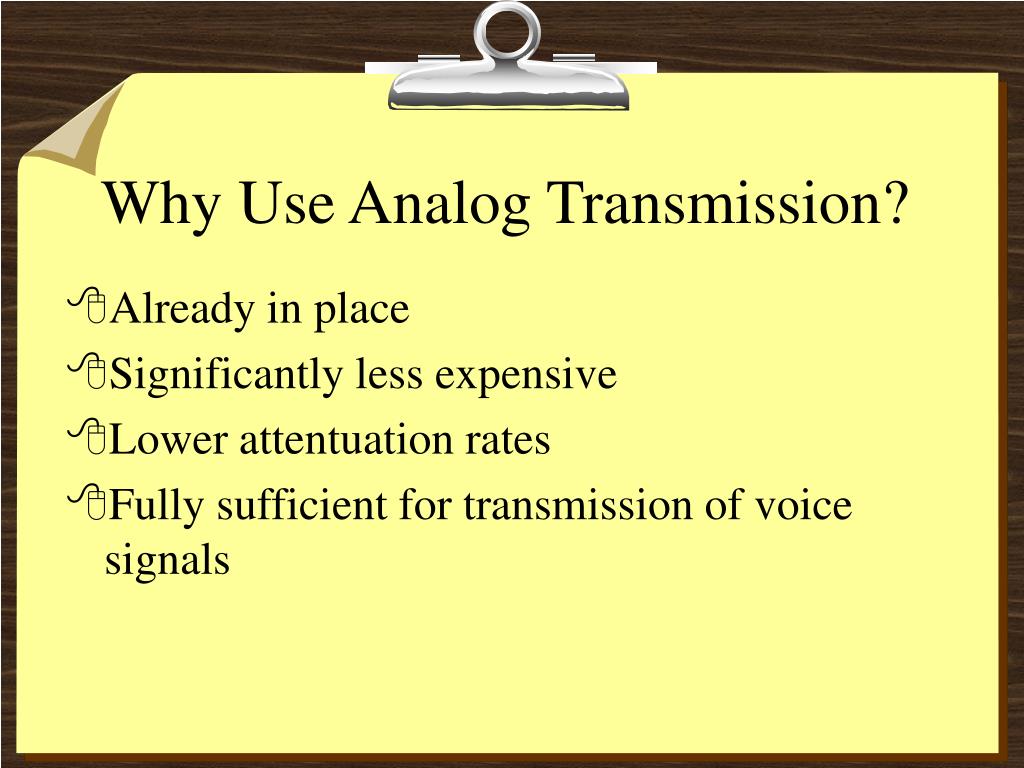 Why Use Analog Transmission?

Already in place

Significantly less expensive

Lower attentuation rates

Fully sufficient for transmission of voice signals